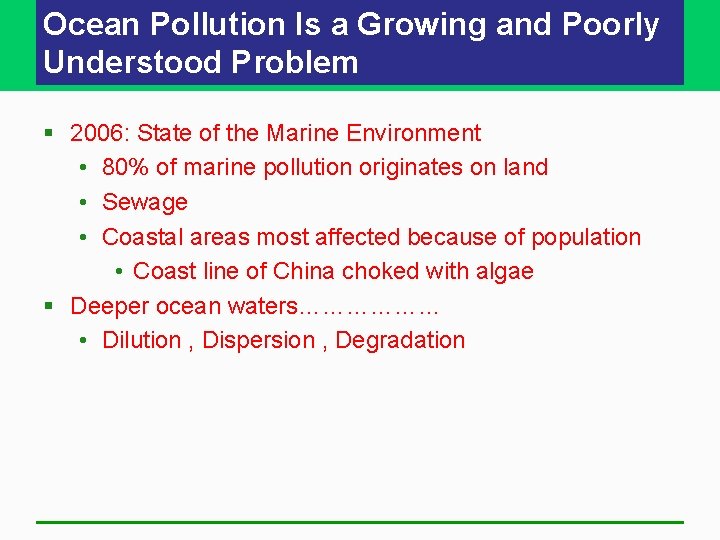 Ocean Pollution Is a Growing and Poorly Understood Problem

▪ 2006: State of the Marine Environment
• 80% of marine pollution originates on land
• Sewage
• Coastal areas most affected because of population
• Coast line of China choked with algae
▪ Deeper ocean waters………………
• Dilution , Dispersion , Degradation